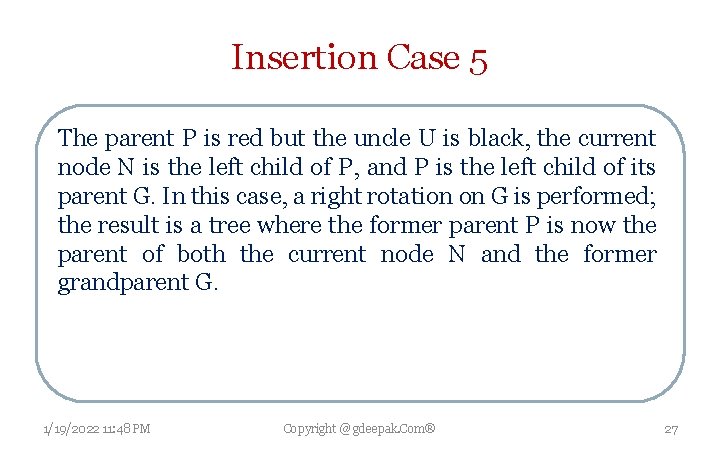 Insertion Case 5

The parent P is red but the uncle U is black, the current node N is the left child of P, and P is the left child of its parent G. In this case, a right rotation on G is performed; the result is a tree where the former parent P is now the parent of both the current node N and the former grandparent G.

1/19/2022 11:48 PM

Copyright @ gdeepak.Com®

27